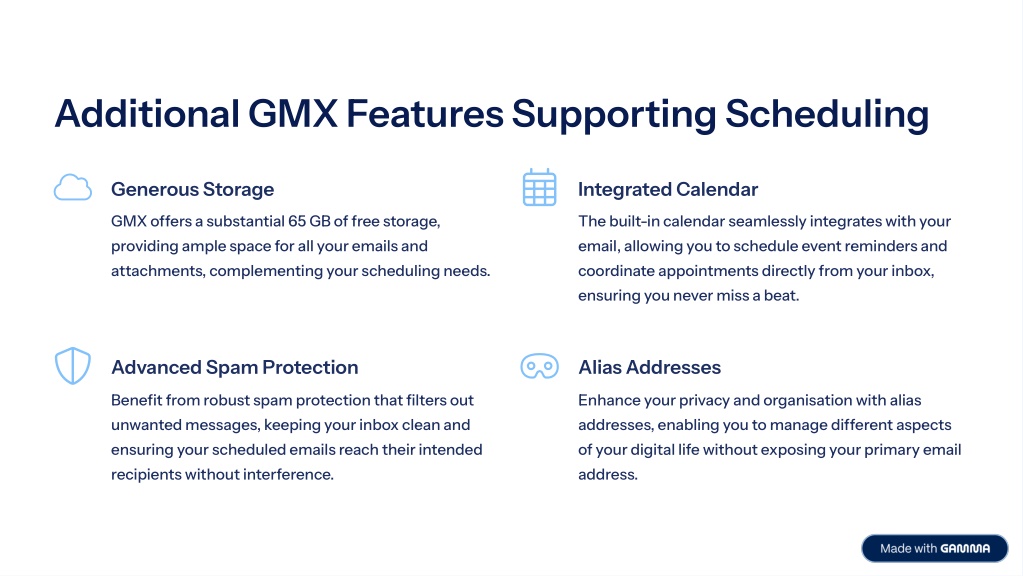 Additional GMX Features Supporting Scheduling

Generous Storage

GMX offers a substantial 65 GB of free storage, providing ample space for all your emails and attachments, complementing your scheduling needs.

Integrated Calendar

The built-in calendar seamlessly integrates with your email, allowing you to schedule event reminders and coordinate appointments directly from your inbox, ensuring you never miss a beat.

Advanced Spam Protection

Benefit from robust spam protection that filters out unwanted messages, keeping your inbox clean and ensuring your scheduled emails reach their intended recipients without interference.

Alias Addresses

Enhance your privacy and organisation with alias addresses, enabling you to manage different aspects of your digital life without exposing your primary email address.

Made with GAMMA